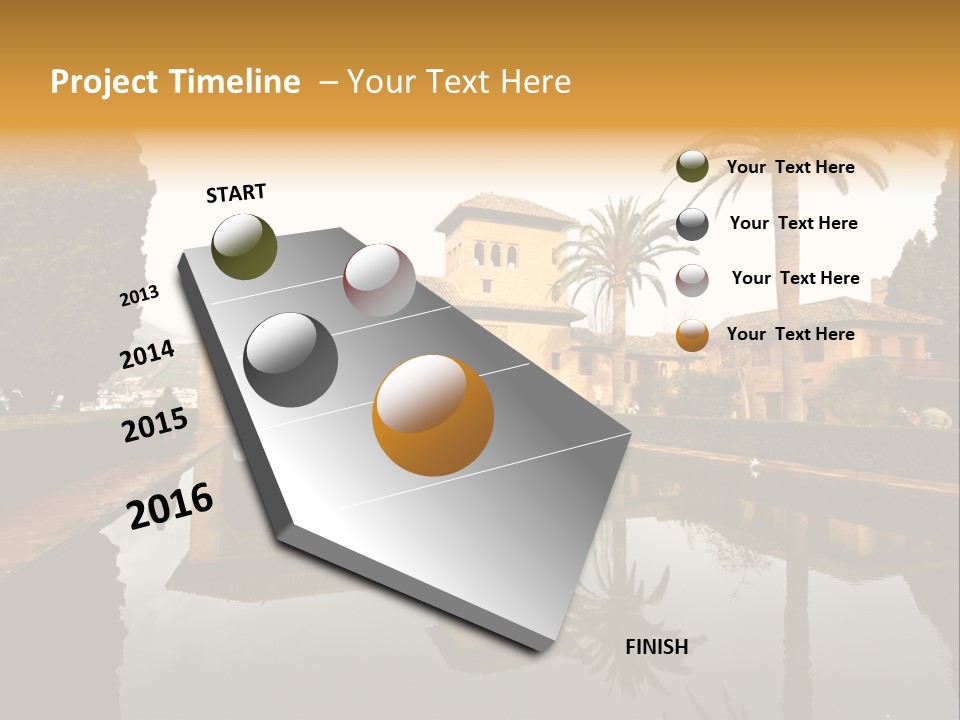 Project Timeline – Your Text Here

START

2013

2014

2015

2016

FINISH

Your Text Here

Your Text Here

Your Text Here

Your Text Here